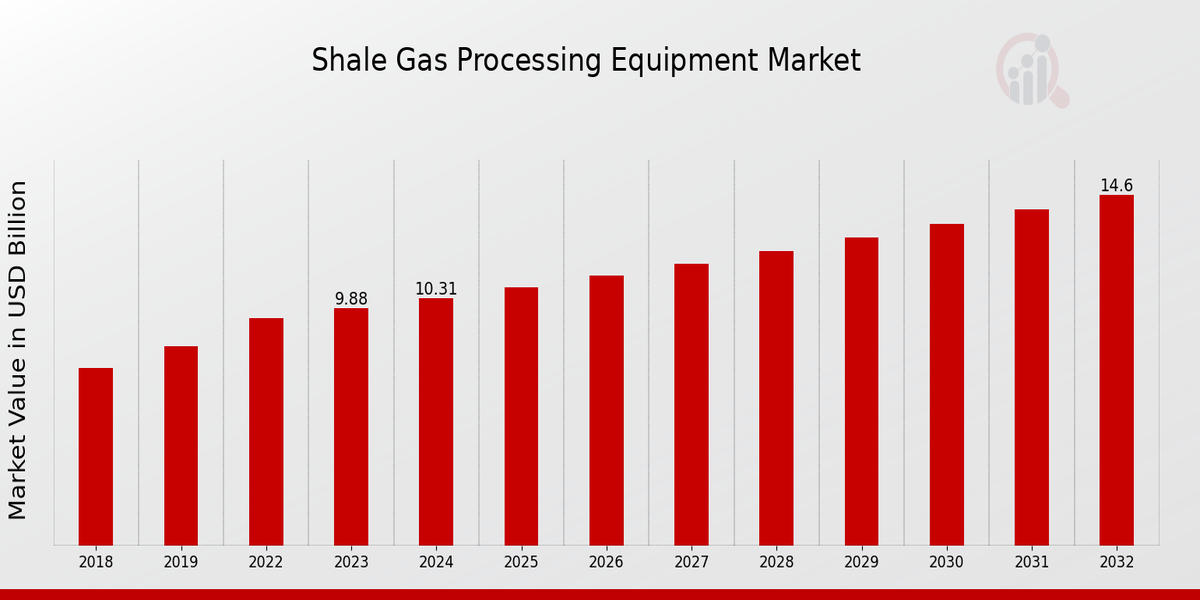 Shale Gas Processing Equipment Market

Market Value in USD Billion

9.88
10.31
14.6

2018
2019
2022
2023
2024
2025
2026
2027
2028
2029
2030
2031
2032